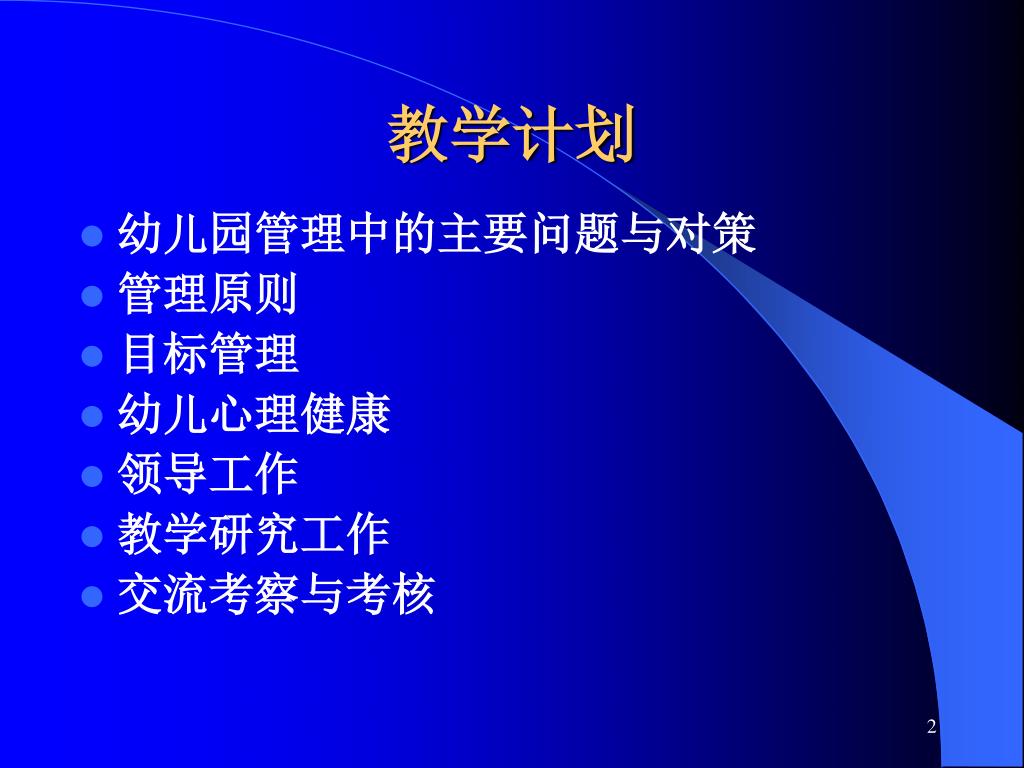 教学计划

- 幼儿园管理中的主要问题与对策
- 管理原则
- 目标管理
- 幼儿心理健康
- 领导工作
- 教学研究工作
- 交流考察与考核

2